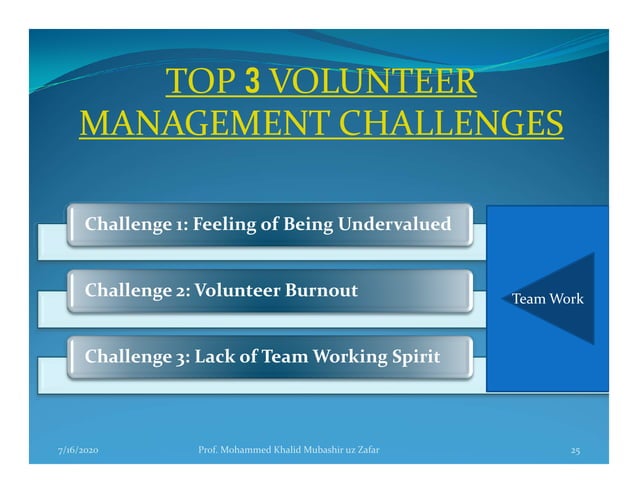 TOP 3 VOLUNTEER MANAGEMENT CHALLENGES

Challenge 1: Feeling of Being Undervalued

Challenge 2: Volunteer Burnout

Challenge 3: Lack of Team Working Spirit

Team Work

7/16/2020

Prof. Mohammed Khalid Mubashir uz Zafar

25